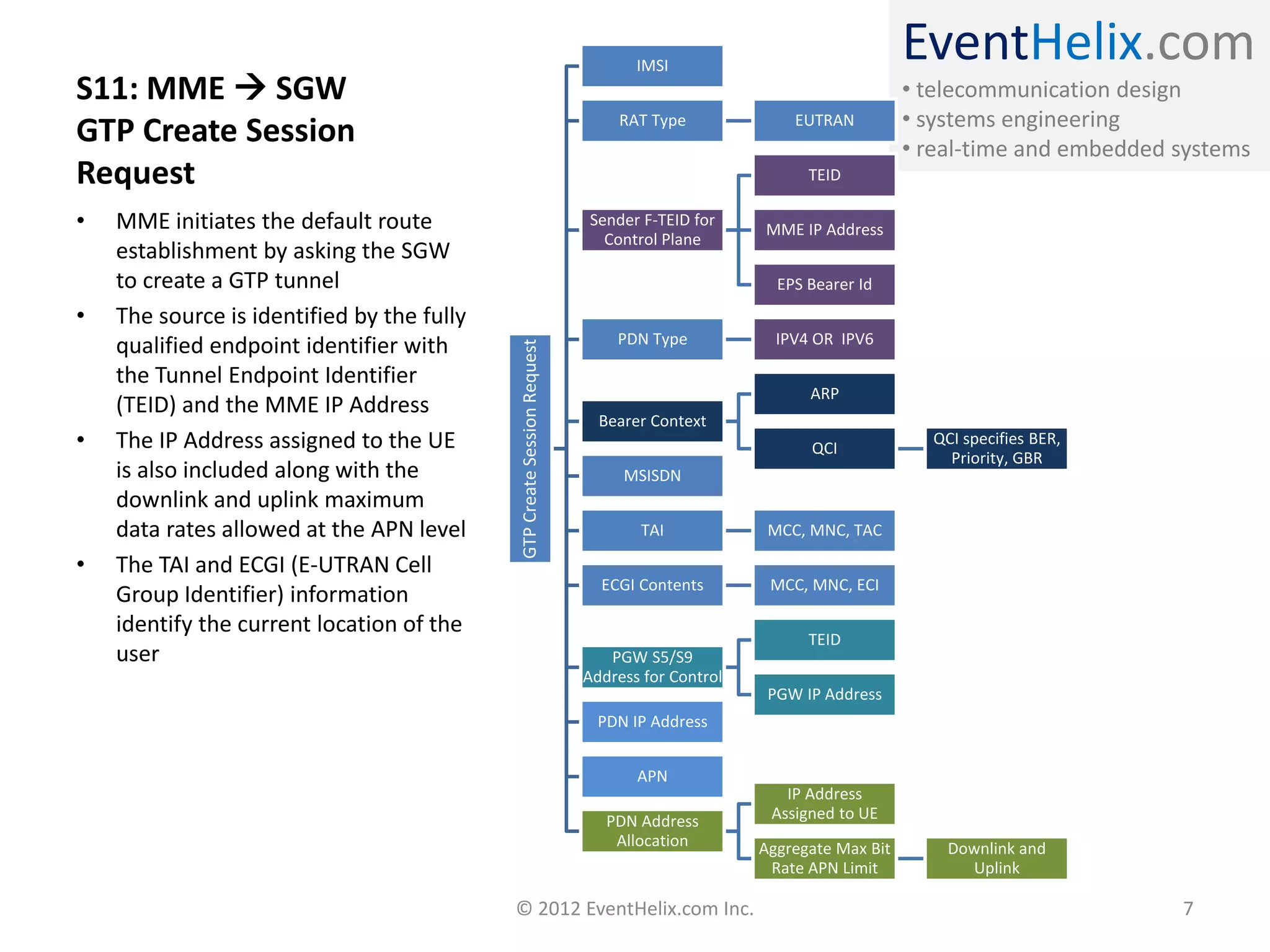 EventHelix.com
• telecommunication design
• systems engineering
• real-time and embedded systems

S11: MME → SGW GTP Create Session Request

• MME initiates the default route establishment by asking the SGW to create a GTP tunnel
• The source is identified by the fully qualified endpoint identifier with the Tunnel Endpoint Identifier (TEID) and the MME IP Address
• The IP Address assigned to the UE is also included along with the downlink and uplink maximum data rates allowed at the APN level
• The TAI and ECGI (E-UTRAN Cell Group Identifier) information identify the current location of the user

GTP Create Session Request

IMSI

RAT Type
EUTRAN

Sender F-TEID for Control Plane
TEID
MME IP Address
EPS Bearer Id

PDN Type
IPV4 OR IPV6

Bearer Context
ARP
QCI
QCI specifies BER, Priority, GBR

MSISDN

TAI
MCC, MNC, TAC

ECGI Contents
MCC, MNC, ECI

PGW S5/S9 Address for Control
TEID
PGW IP Address

PDN IP Address

APN

PDN Address Allocation
IP Address Assigned to UE
Aggregate Max Bit Rate APN Limit
Downlink and Uplink

© 2012 EventHelix.com Inc.

7